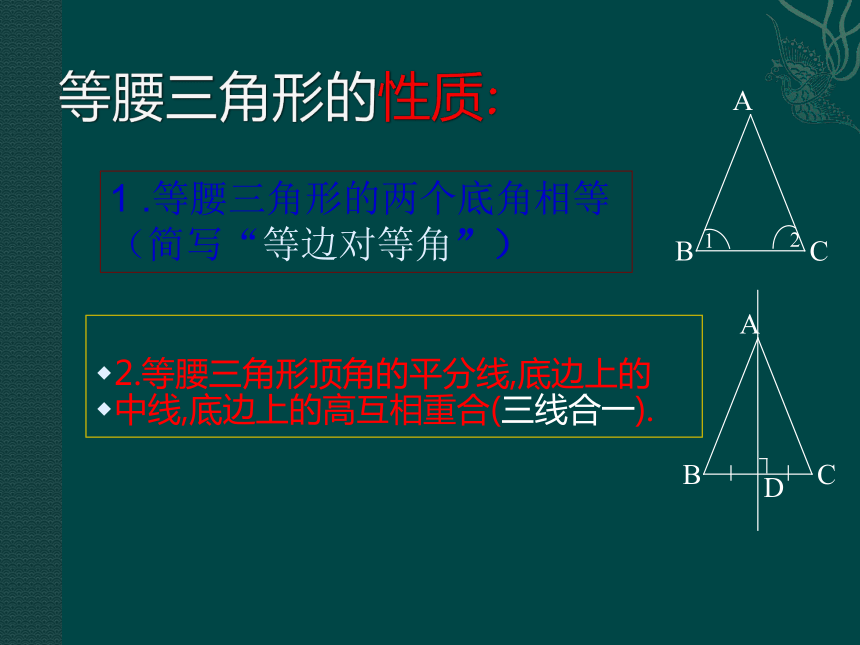 等腰三角形的性质:

1 .等腰三角形的两个底角相等（简写“等边对等角”）

A
B 1 2 C

◆2.等腰三角形顶角的平分线,底边上的
◆中线,底边上的高互相重合(三线合一).

A
B D C